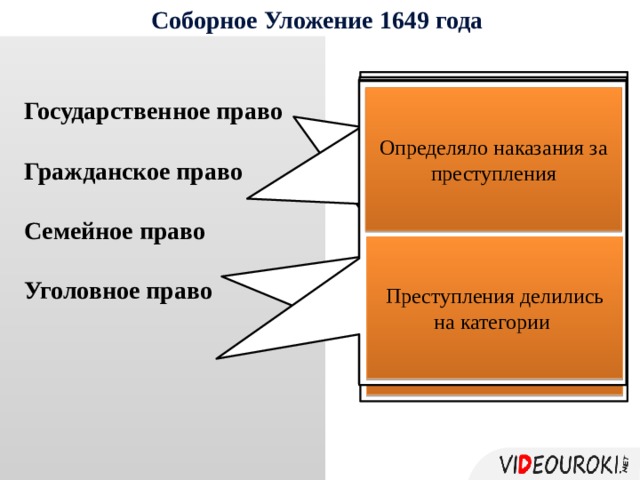 Соборное Уложение 1649 года

Государственное право

Гражданское право

Семейное право

Уголовное право

Определяло наказания за преступления

Преступления делились на категории

VIDEOUROKI.NET